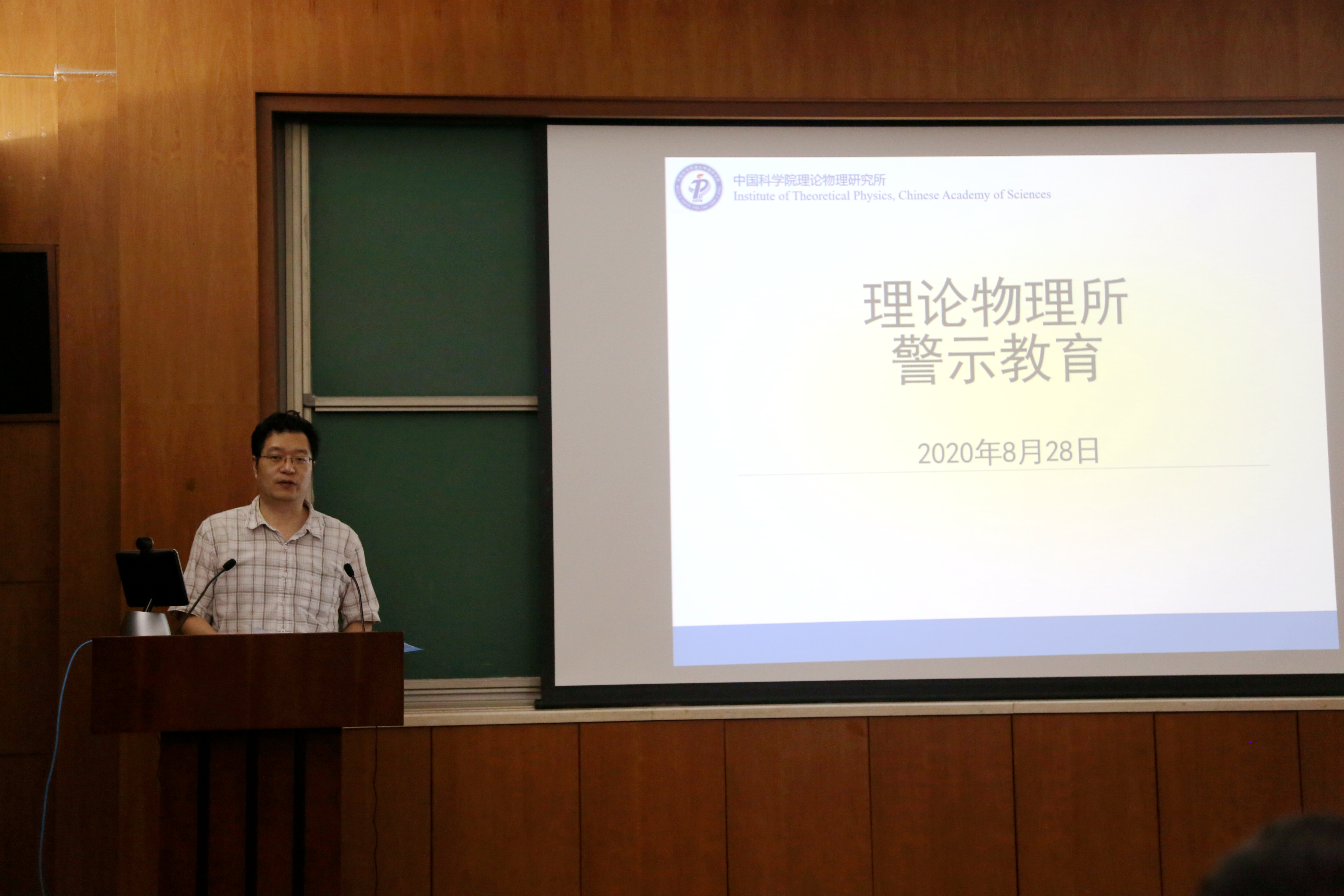 中国科学院理论物理研究所
Institute of Theoretical Physics, Chinese Academy of Sciences

理论物理所
警示教育

2020年8月28日